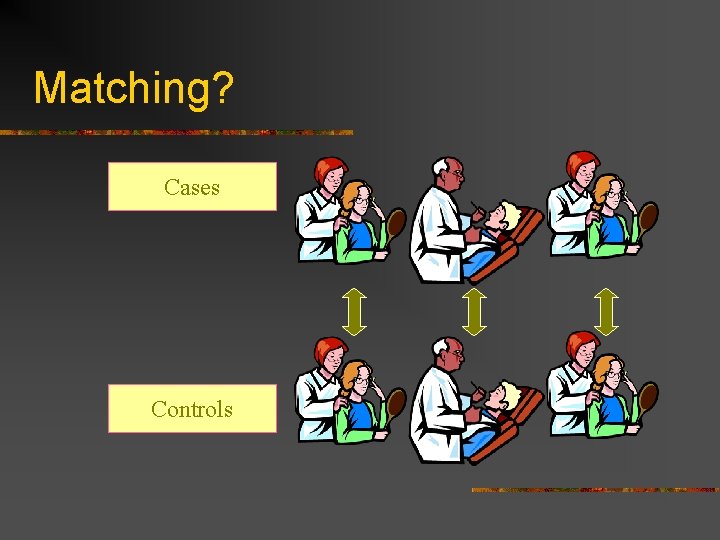 Matching?

Cases

Controls